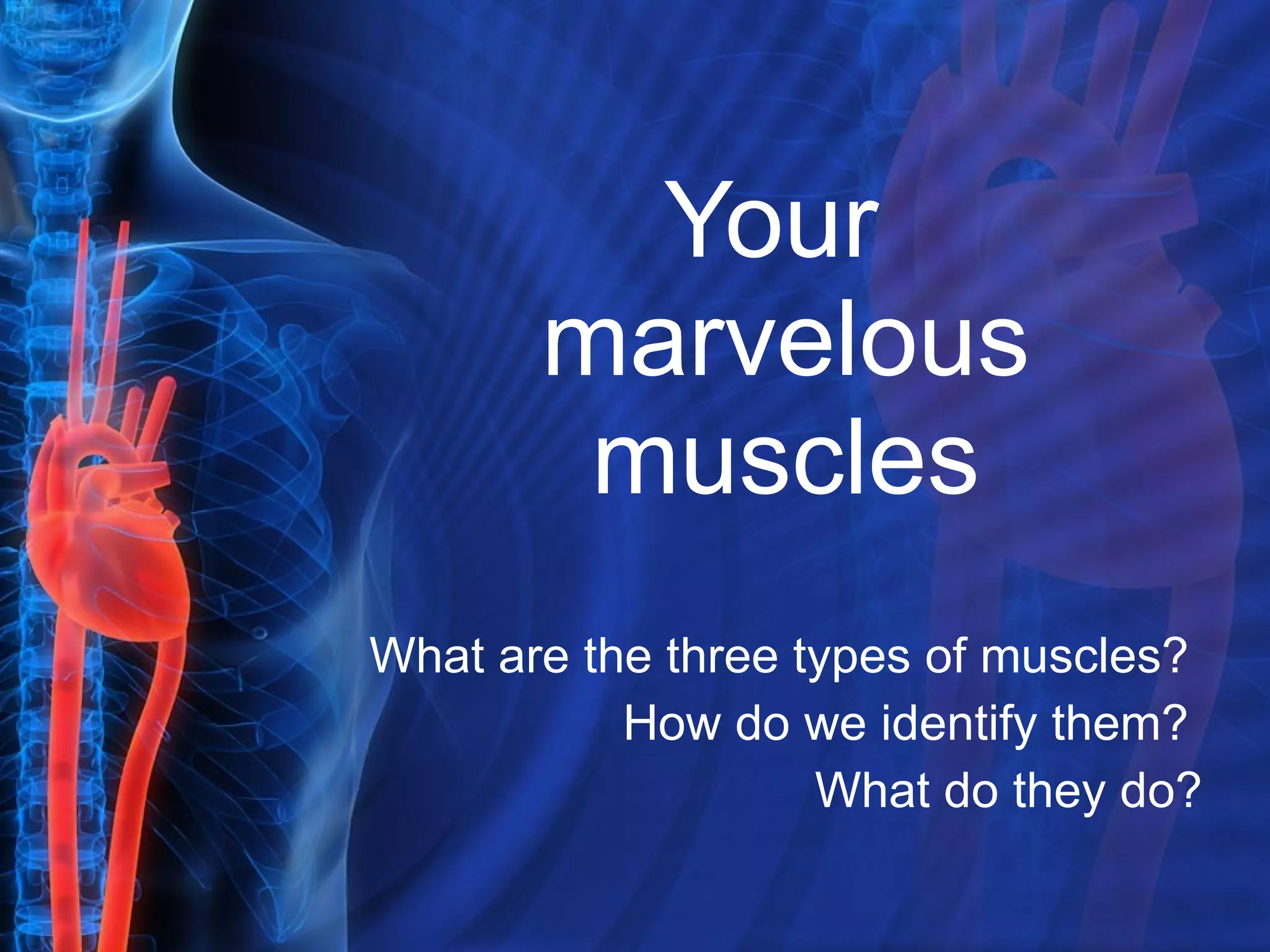 Your marvelous muscles

What are the three types of muscles?
How do we identify them?
What do they do?